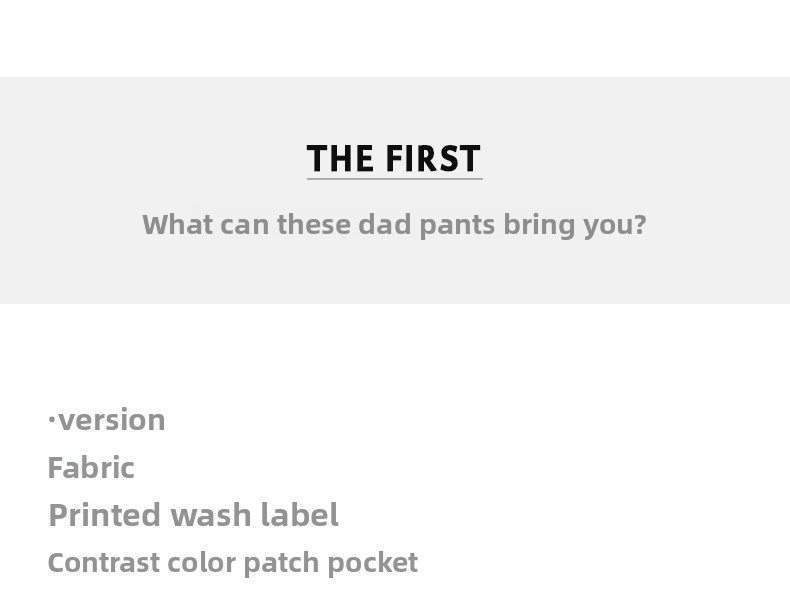 THE FIRST

What can these dad pants bring you?

·version
Fabric
Printed wash label
Contrast color patch pocket